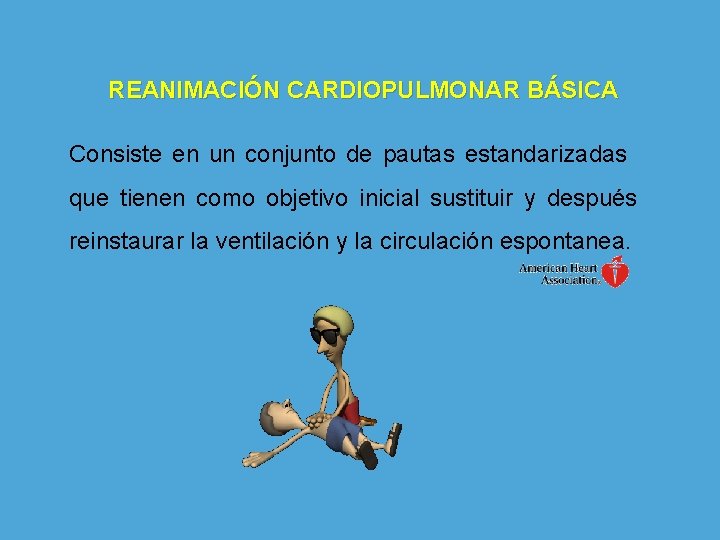 REANIMACIÓN CARDIOPULMONAR BÁSICA

Consiste en un conjunto de pautas estandarizadas que tienen como objetivo inicial sustituir y después reinstaurar la ventilación y la circulación espontanea.

American Heart Association.